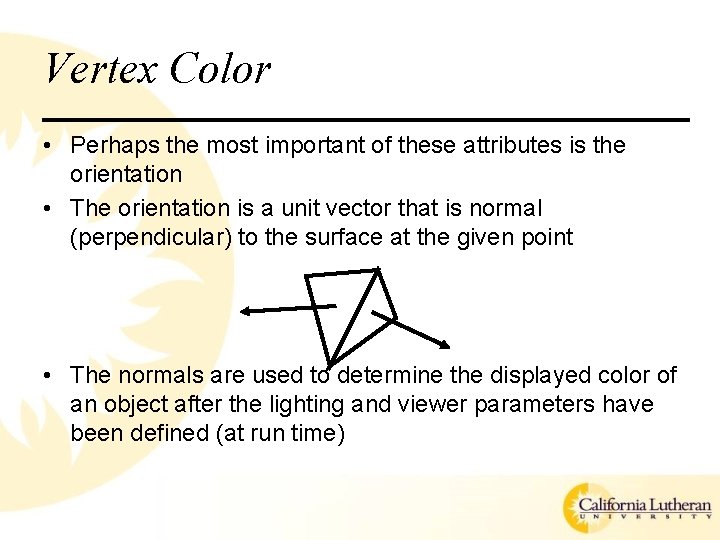 Vertex Color

• Perhaps the most important of these attributes is the orientation
• The orientation is a unit vector that is normal (perpendicular) to the surface at the given point

• The normals are used to determine the displayed color of an object after the lighting and viewer parameters have been defined (at run time)

California Lutheran
UNIVERSITY